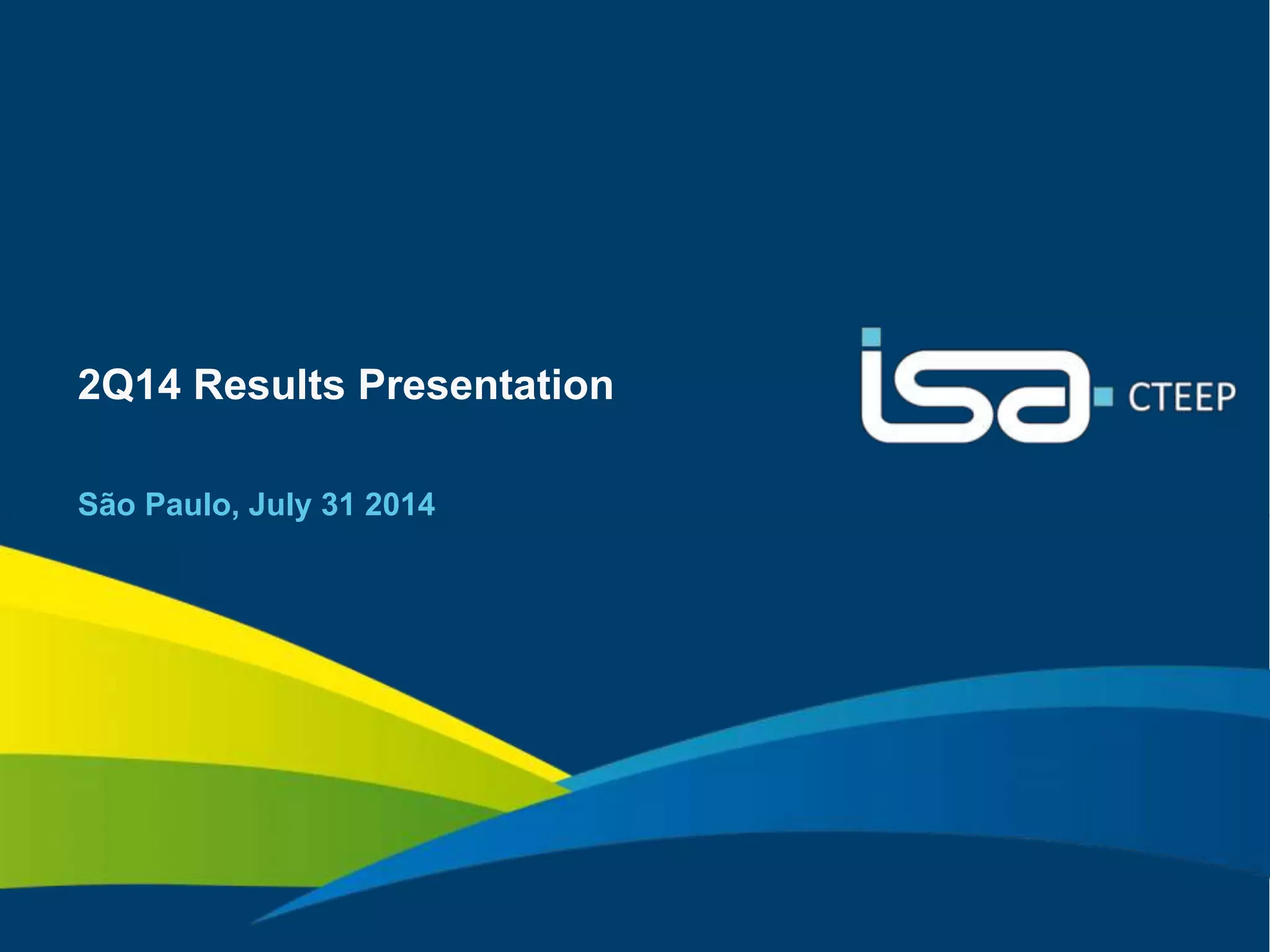 2Q14 Results Presentation

isa CTEEP

São Paulo, July 31 2014